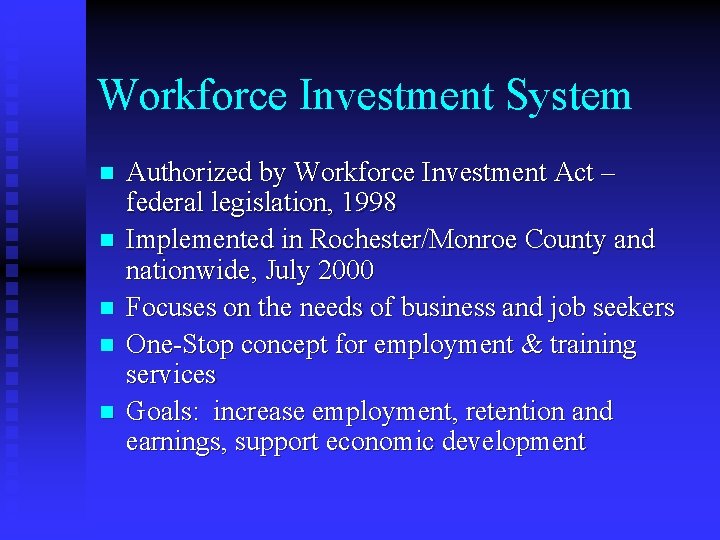 Workforce Investment System

- Authorized by Workforce Investment Act – federal legislation, 1998
- Implemented in Rochester/Monroe County and nationwide, July 2000
- Focuses on the needs of business and job seekers
- One-Stop concept for employment & training services
- Goals: increase employment, retention and earnings, support economic development